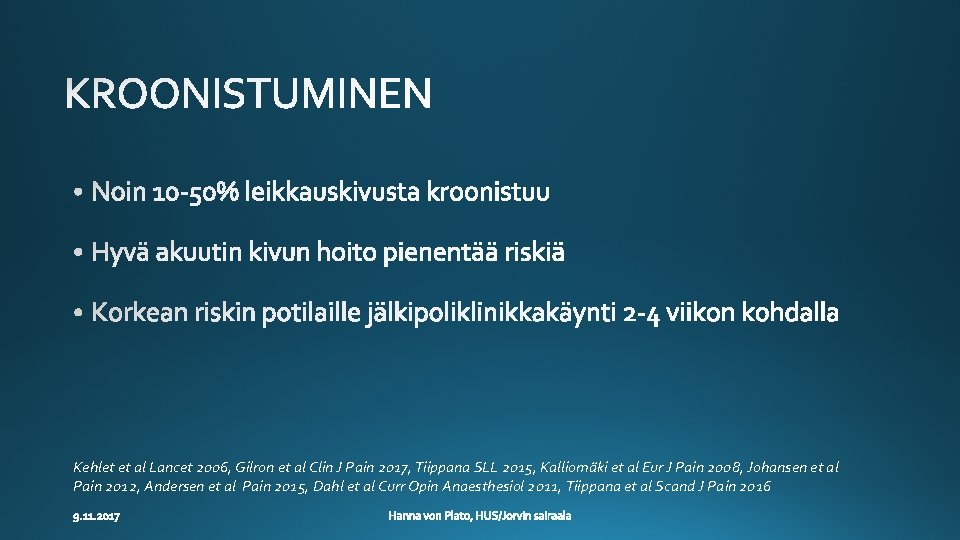 KROONISTUMINEN

• Noin 10-50% leikkauskivusta kroonistuu

• Hyvä akuutin kivun hoito pienentää riskiä

• Korkean riskin potilaille jälkipoliklinikkakäynti 2-4 viikon kohdalla

Kehlet et al Lancet 2006, Gilron et al Clin J Pain 2017, Tiippana SLL 2015, Kalliomäki et al Eur J Pain 2008, Johansen et al Pain 2012, Andersen et al Pain 2015, Dahl et al Curr Opin Anaesthesiol 2011, Tiippana et al Scand J Pain 2016

9.11.2017

Hanna von Plato, HUS/Jorvin sairaala